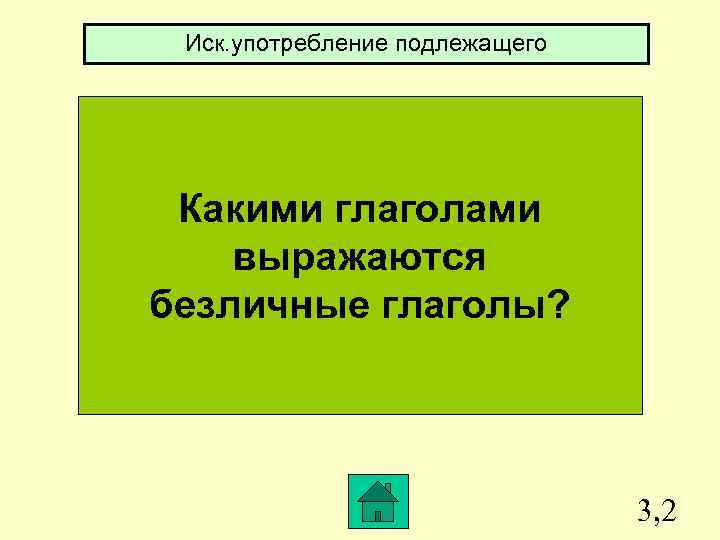 Иск.употребление подлежащего

Какими глаголами выражаются безличные глаголы?

3,2